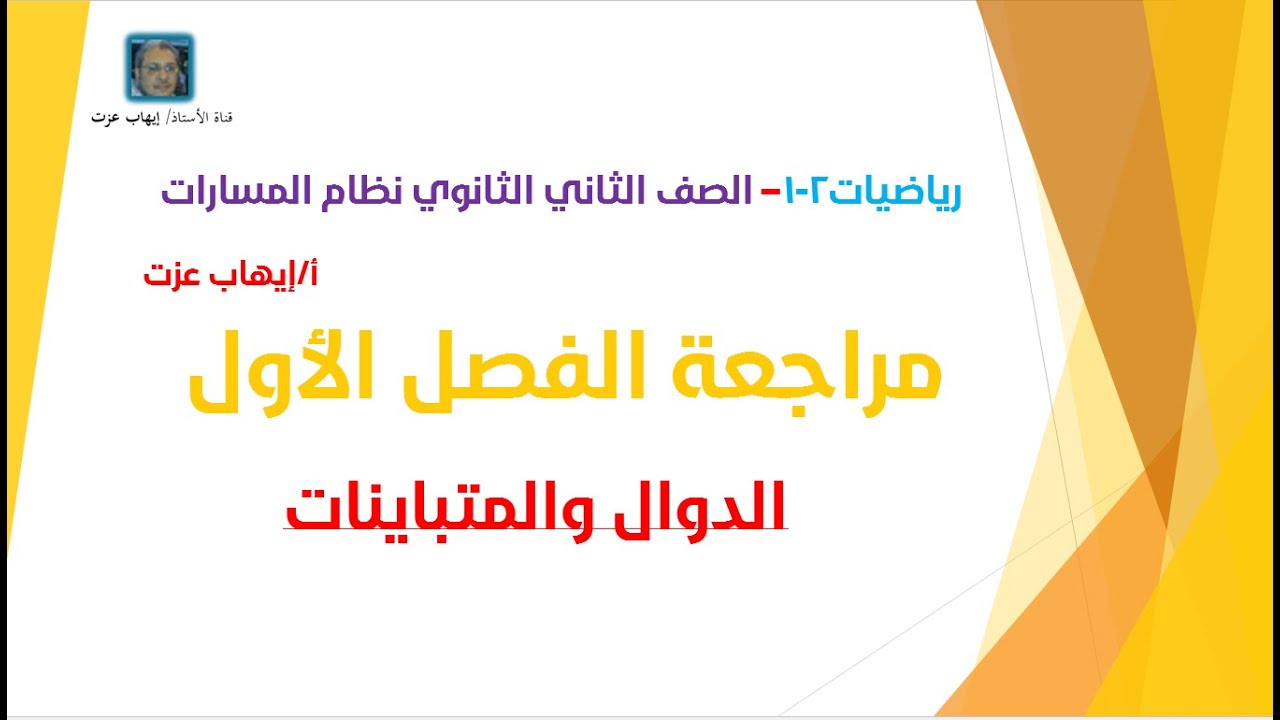 قناة الأستاذ/ إيهاب عزت

رياضيات٢-١– الصف الثاني الثانوي نظام المسارات

أ/إيهاب عزت

مراجعة الفصل الأول

الدوال والمتباينات